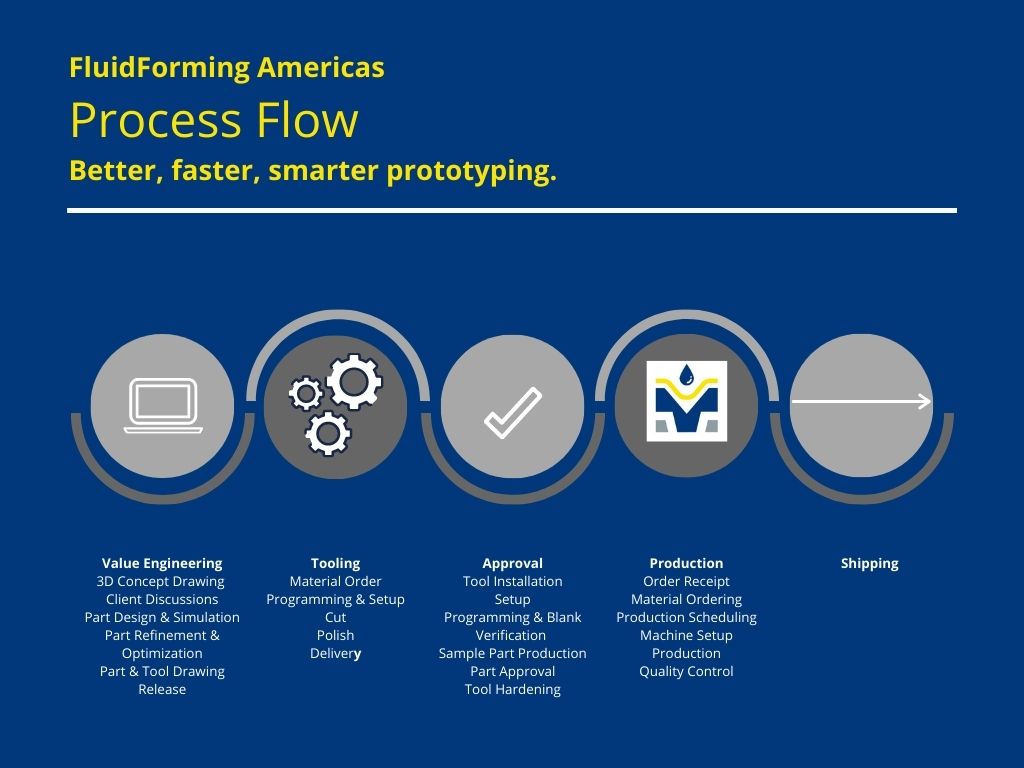 FluidForming Americas

Process Flow

Better, faster, smarter prototyping.

Value Engineering
3D Concept Drawing
Client Discussions
Part Design & Simulation
Part Refinement & Optimization
Part & Tool Drawing Release

Tooling
Material Order
Programming & Setup
Cut
Polish
Delivery

Approval
Tool Installation
Setup
Programming & Blank Verification
Sample Part Production
Part Approval
Tool Hardening

Production
Order Receipt
Material Ordering
Production Scheduling
Machine Setup
Production
Quality Control

Shipping